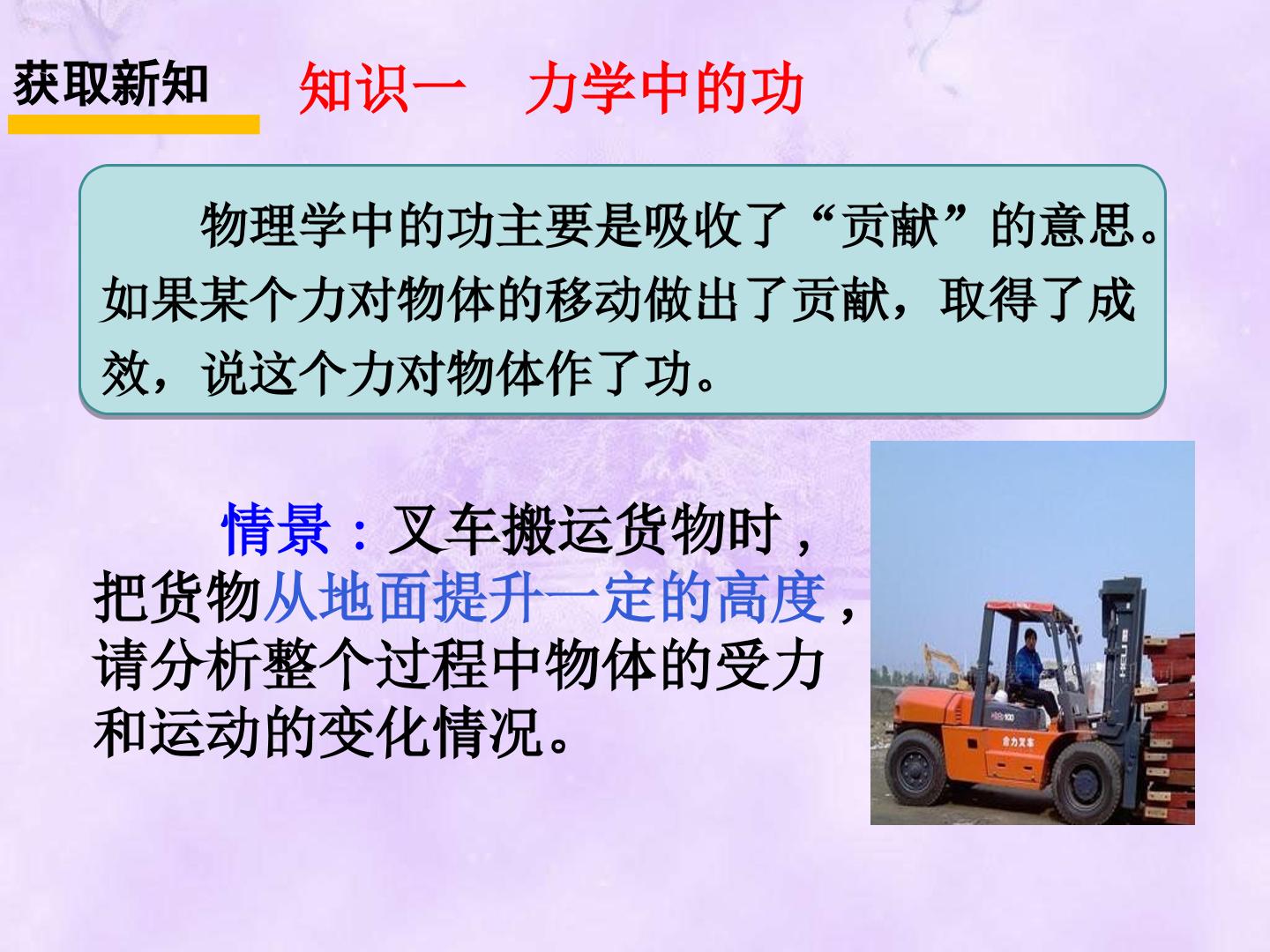 获取新知

知识一 力学中的功

物理学中的功主要是吸收了“贡献”的意思。如果某个力对物体的移动做出了贡献，取得了成效，说这个力对物体作了功。

情景：叉车搬运货物时，把货物从地面提升一定的高度，请分析整个过程中物体的受力和运动的变化情况。